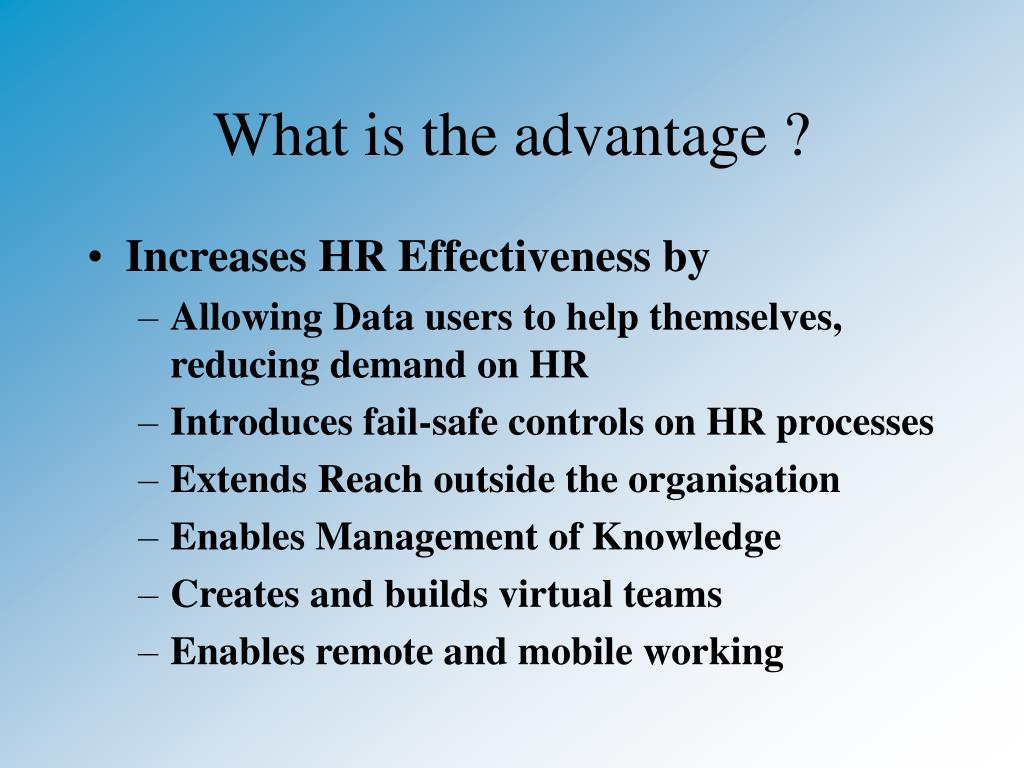 What is the advantage ?

• Increases HR Effectiveness by
– Allowing Data users to help themselves, reducing demand on HR
– Introduces fail-safe controls on HR processes
– Extends Reach outside the organisation
– Enables Management of Knowledge
– Creates and builds virtual teams
– Enables remote and mobile working